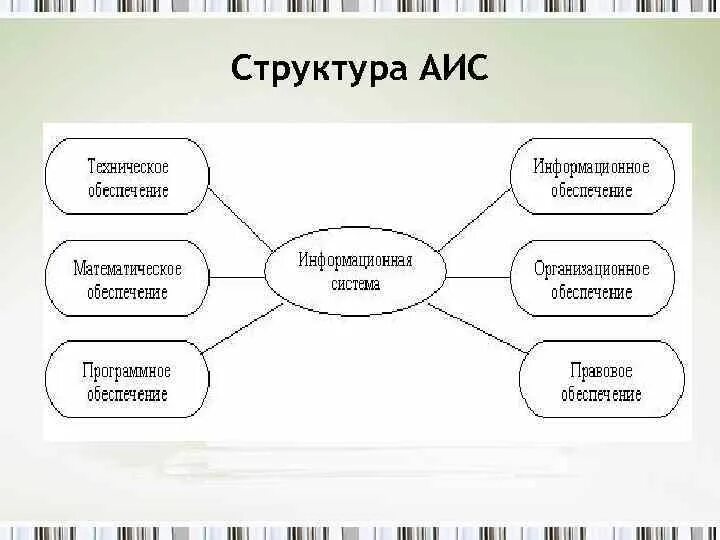 Структура АИС

Техническое обеспечение

Математическое обеспечение

Программное обеспечение

Информационная система

Информационное обеспечение

Организационное обеспечение

Правовое обеспечение